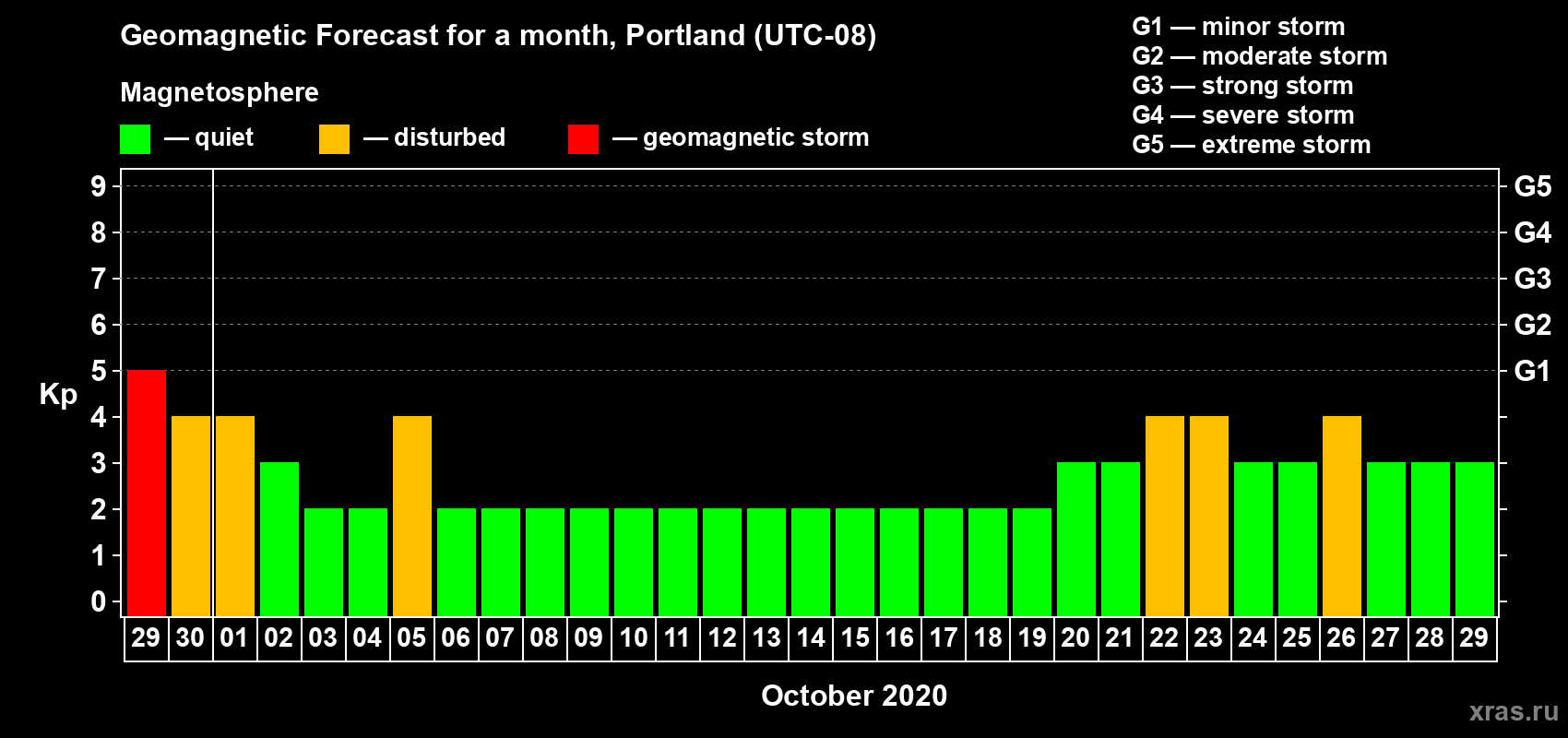 Geomagnetic Forecast for a month, Portland (UTC-08)

Magnetosphere

— quiet — disturbed — geomagnetic storm

G1 — minor storm
G2 — moderate storm
G3 — strong storm
G4 — severe storm
G5 — extreme storm

Kp

9
8
7
6
5
4
3
2
1
0

G5
G4
G3
G2
G1

29 30 01 02 03 04 05 06 07 08 09 10 11 12 13 14 15 16 17 18 19 20 21 22 23 24 25 26 27 28 29

October 2020

xras.ru